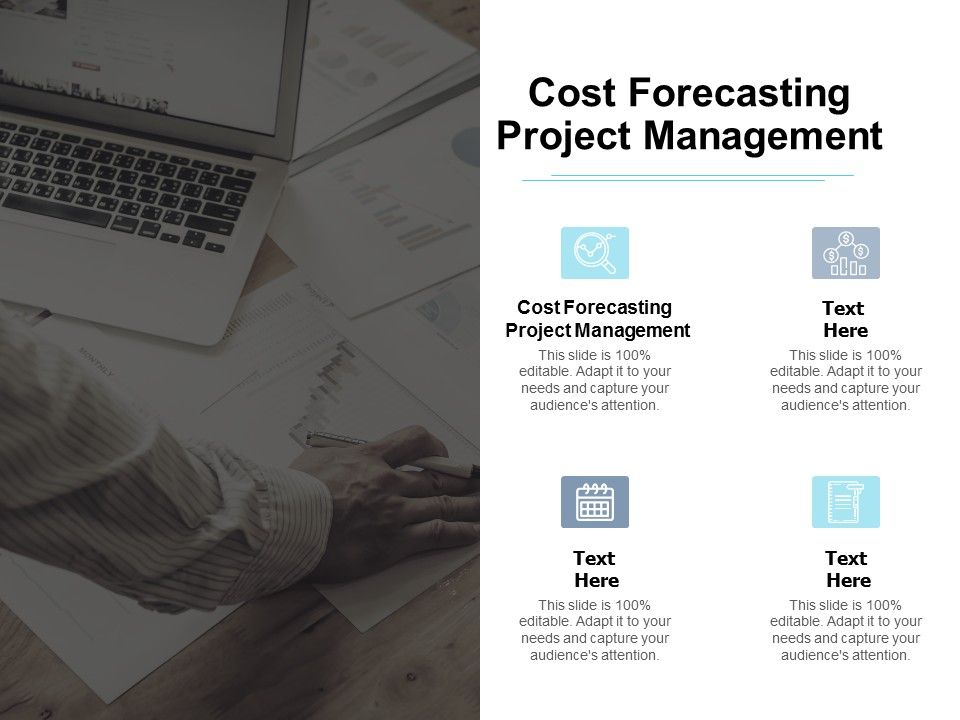 Cost Forecasting Project Management

Cost Forecasting Project Management
This slide is 100% editable. Adapt it to your needs and capture your audience's attention.

Text Here
This slide is 100% editable. Adapt it to your needs and capture your audience's attention.

Text Here
This slide is 100% editable. Adapt it to your needs and capture your audience's attention.

Text Here
This slide is 100% editable. Adapt it to your needs and capture your audience's attention.